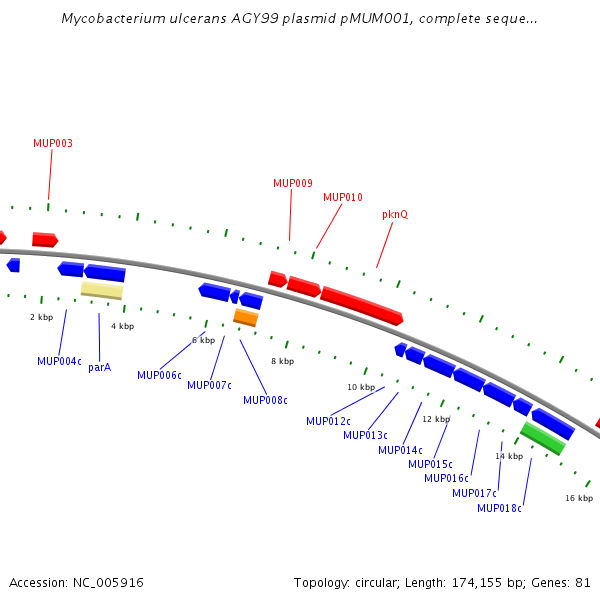 Mycobacterium ulcerans AGY99 plasmid pMUM001, complete seque...

MUP003

MUP009

MUP010

pknQ

2 kbp

4 kbp

6 kbp

8 kbp

10 kbp

12 kbp

14 kbp

16 kbp

MUP004c

parA

MUP006c

MUP007c

MUP008c

MUP012c

MUP013c

MUP014c

MUP015c

MUP016c

MUP017c

MUP018c

Accession: NC_005916

Topology: circular; Length: 174,155 bp; Genes: 81